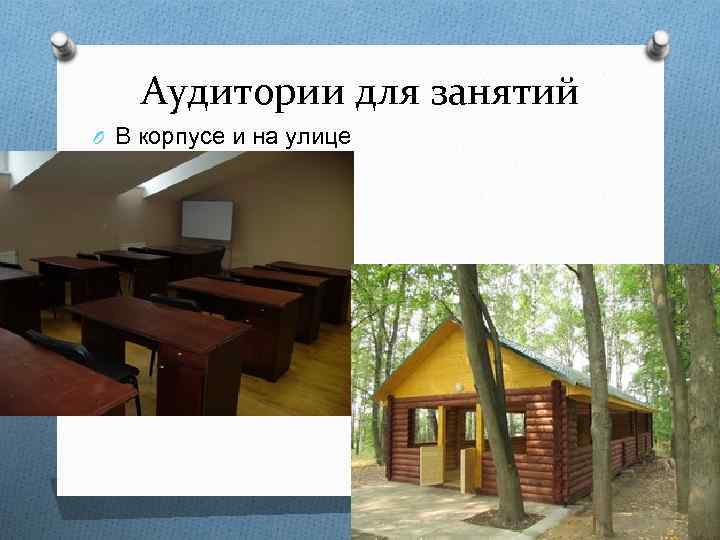 Аудитории для занятий

В корпусе и на улице